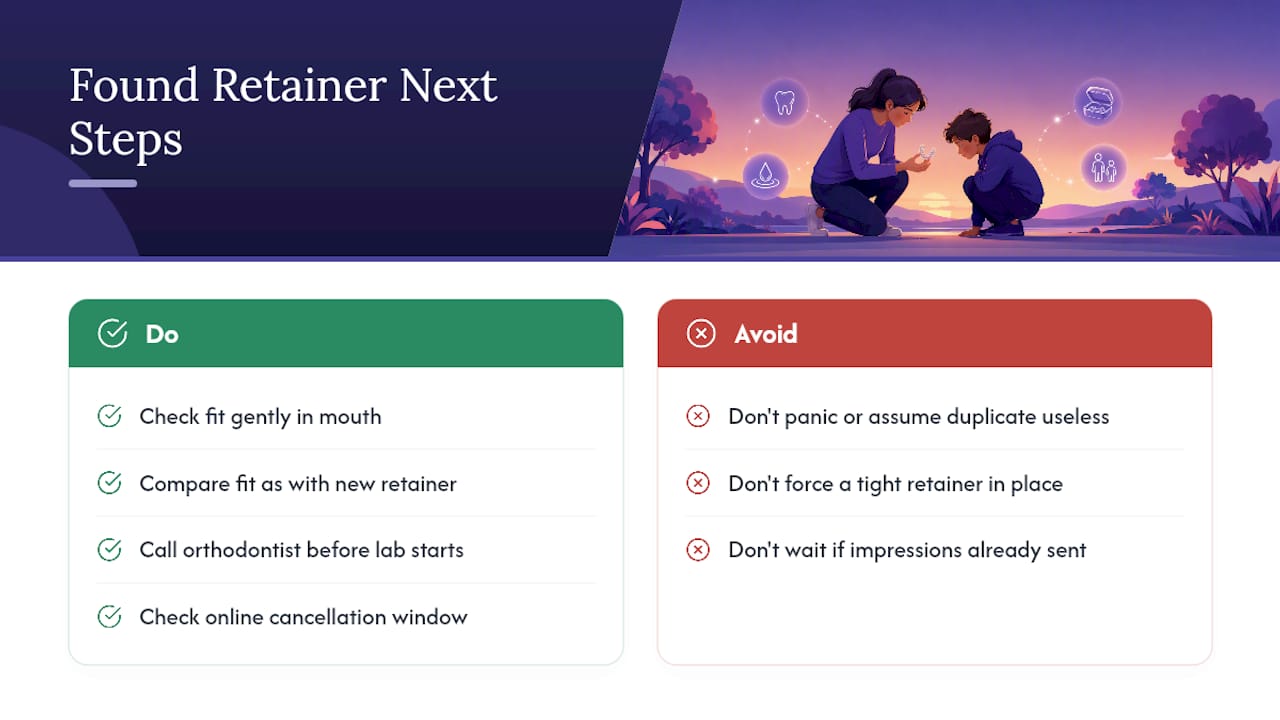 Found Retainer Next Steps

Do

Check fit gently in mouth

Compare fit as with new retainer

Call orthodontist before lab starts

Check online cancellation window

Avoid

Don't panic or assume duplicate useless

Don't force a tight retainer in place

Don't wait if impressions already sent